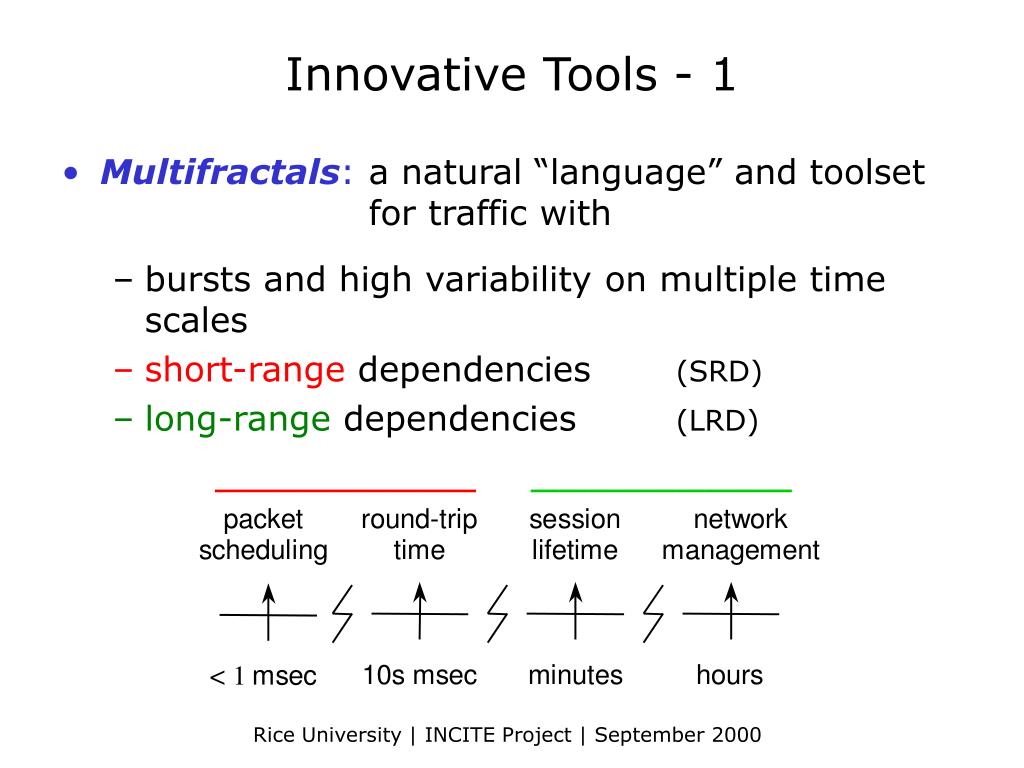 Innovative Tools - 1

• Multifractals: a natural “language” and toolset for traffic with

– bursts and high variability on multiple time scales
– short-range dependencies (SRD)
– long-range dependencies (LRD)

packet scheduling
round-trip time
session lifetime
network management

< 1 msec
10s msec
minutes
hours

Rice University | INCITE Project | September 2000